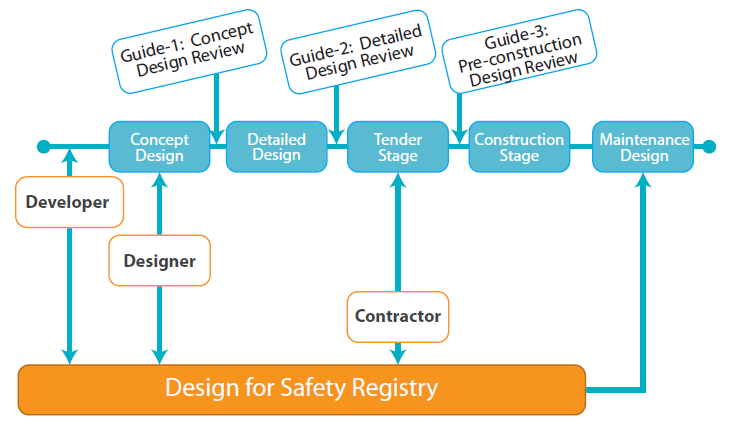 Guide-1: Concept Design Review

Guide-2: Detailed Design Review

Guide-3: Pre-construction Design Review

Concept Design

Detailed Design

Tender Stage

Construction Stage

Maintenance Design

Developer

Designer

Contractor

Design for Safety Registry